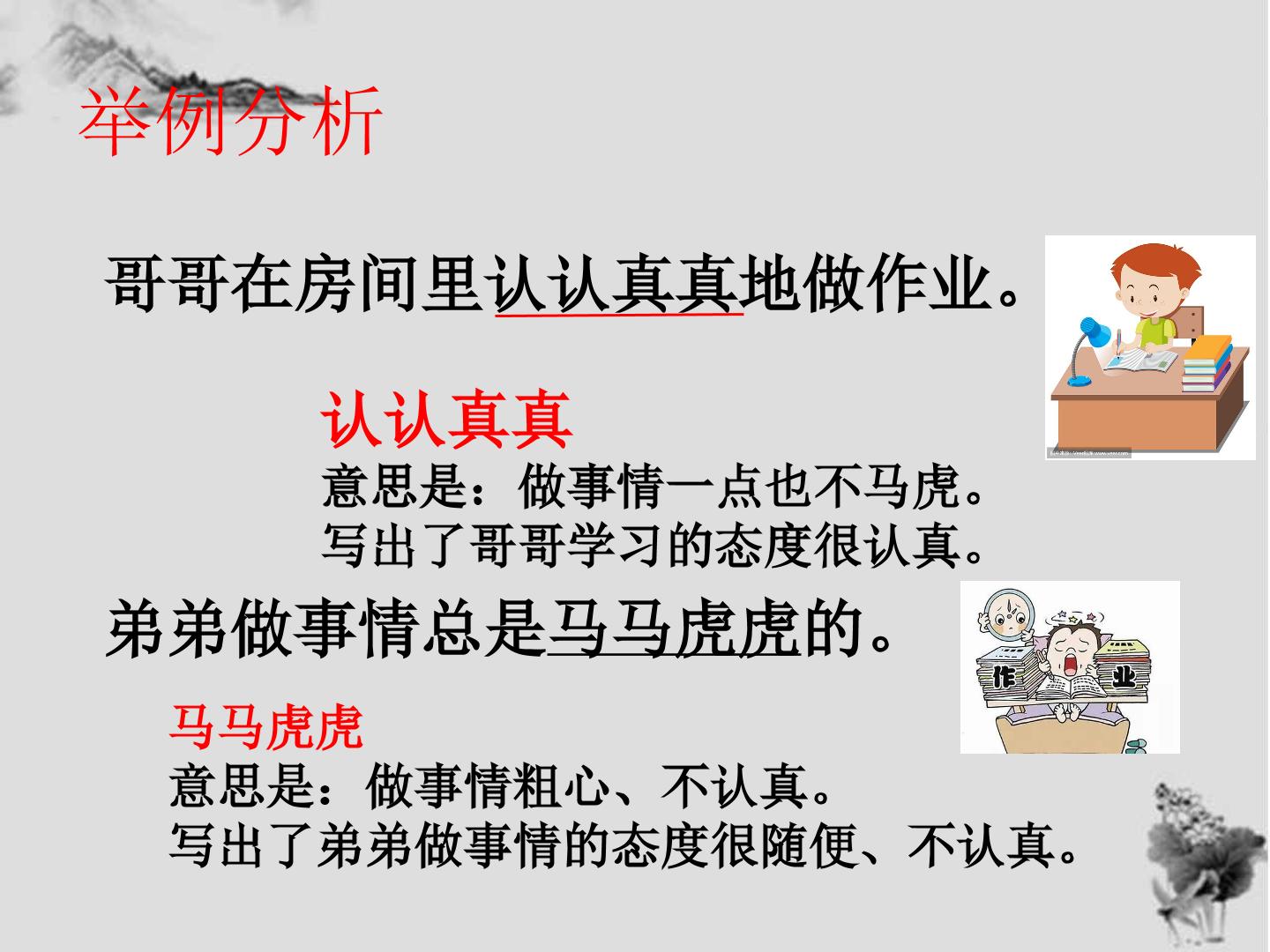 举例分析

哥哥在房间里认认真真地做作业。

认认真真
意思是：做事情一点也不马虎。
写出了哥哥学习的态度很认真。

弟弟做事情总是马马虎虎的。

作 业

马马虎虎
意思是：做事情粗心、不认真。
写出了弟弟做事情的态度很随便、不认真。